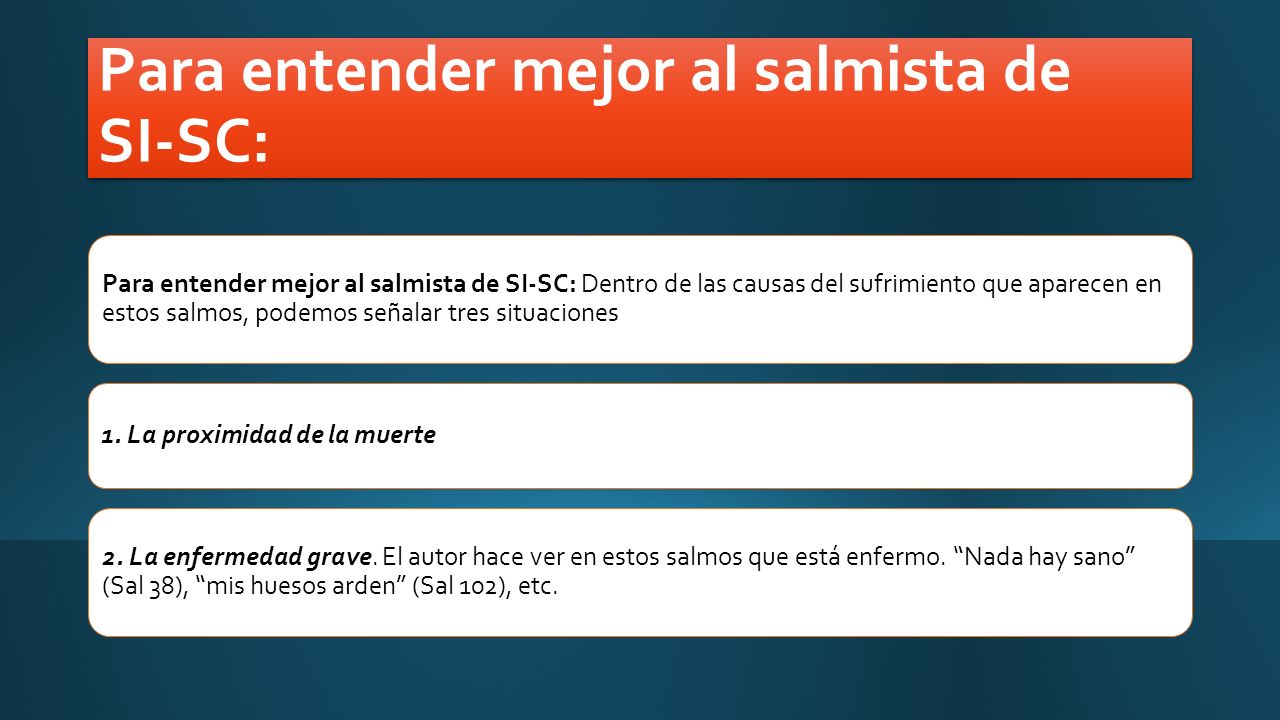 Para entender mejor al salmista de SI-SC:

Para entender mejor al salmista de SI-SC: Dentro de las causas del sufrimiento que aparecen en estos salmos, podemos señalar tres situaciones

1. La proximidad de la muerte

2. La enfermedad grave. El autor hace ver en estos salmos que está enfermo. “Nada hay sano” (Sal 38), “mis huesos arden” (Sal 102), etc.